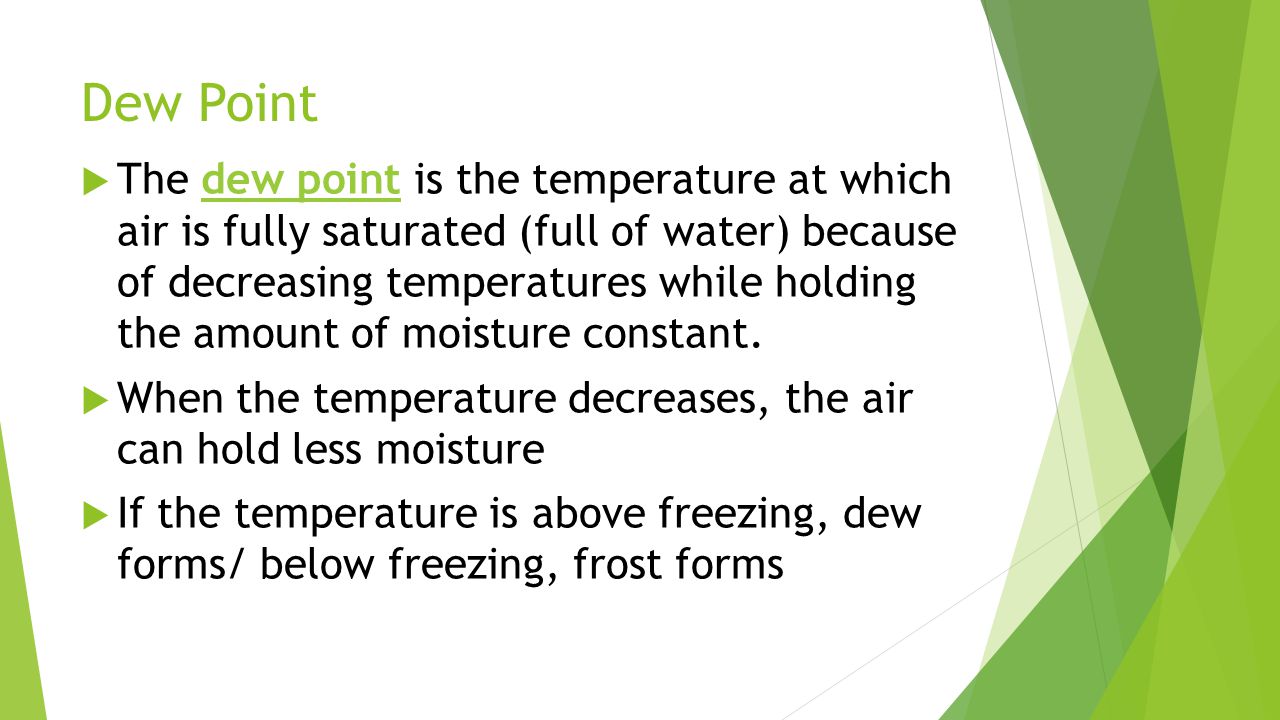 Dew Point

The dew point is the temperature at which air is fully saturated (full of water) because of decreasing temperatures while holding the amount of moisture constant.

When the temperature decreases, the air can hold less moisture

If the temperature is above freezing, dew forms/ below freezing, frost forms